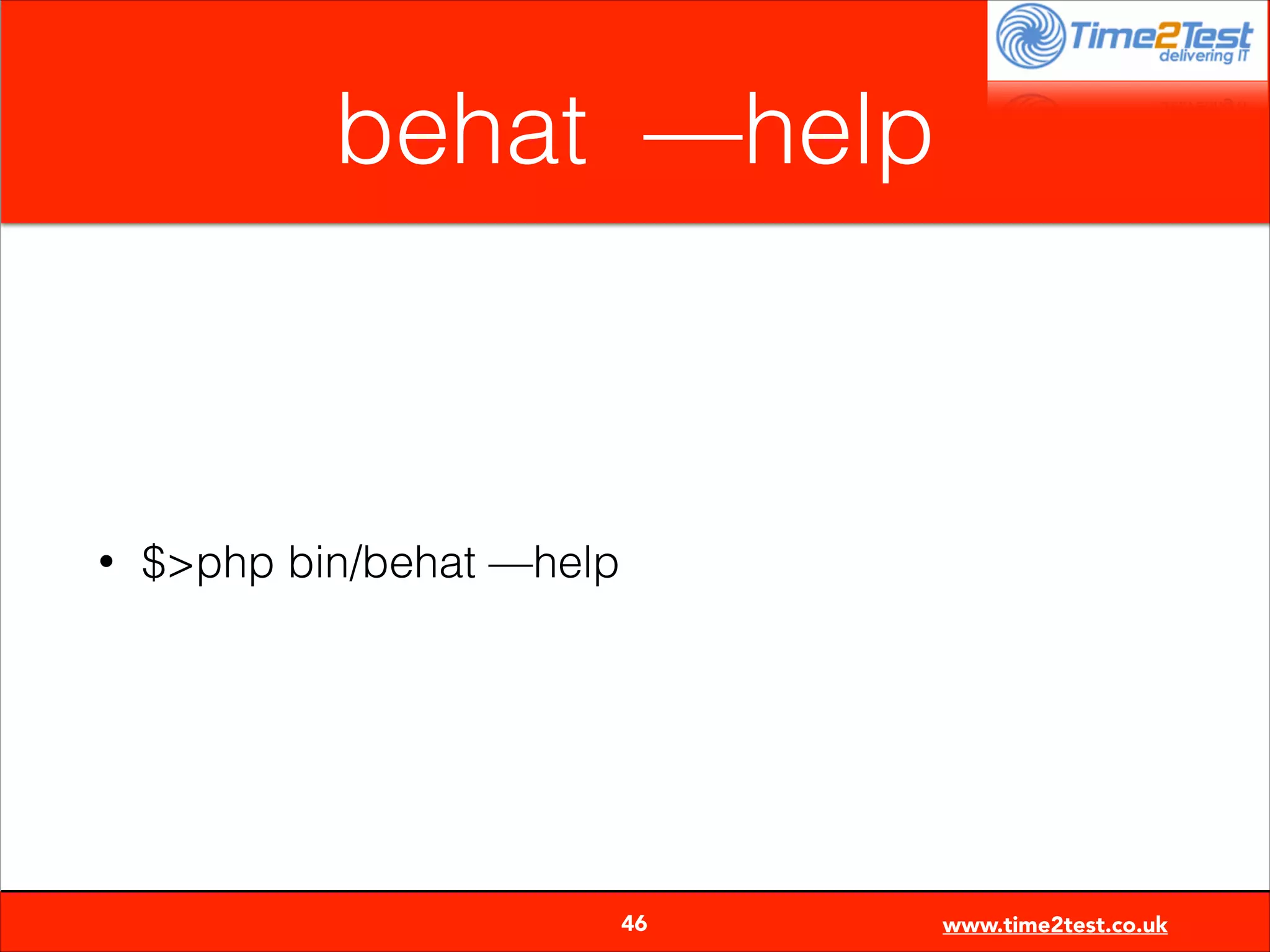 Time2Test
delivering IT

behat —help

• $>php bin/behat —help

46

www.time2test.co.uk